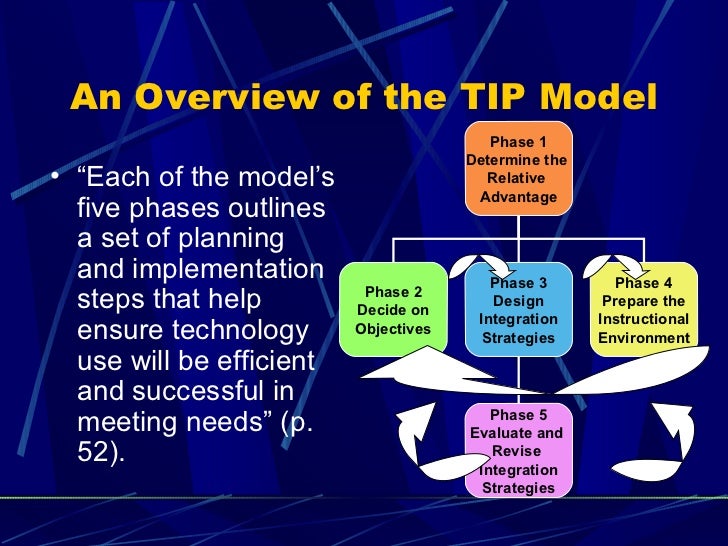 An Overview of the TIP Model

• “Each of the model’s five phases outlines a set of planning and implementation steps that help ensure technology use will be efficient and successful in meeting needs” (p. 52).

Phase 1 Determine the Relative Advantage

Phase 2 Decide on Objectives

Phase 3 Design Integration Strategies

Phase 4 Prepare the Instructional Environment

Phase 5 Evaluate and Revise Integration Strategies